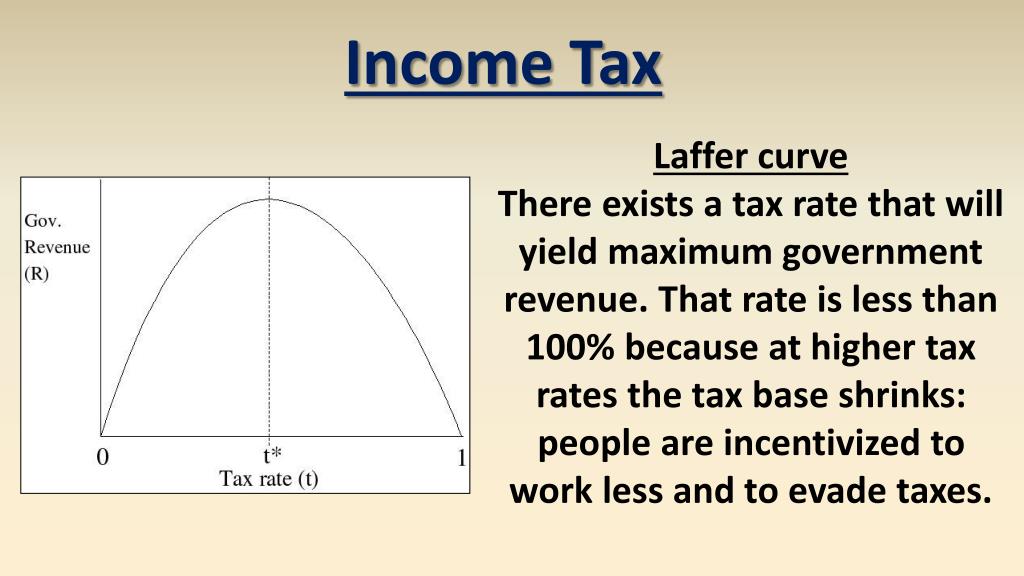 Income Tax

Gov. Revenue (R)

0

t*

1

Tax rate (t)

Laffer curve
There exists a tax rate that will yield maximum government revenue. That rate is less than 100% because at higher tax rates the tax base shrinks: people are incentivized to work less and to evade taxes.